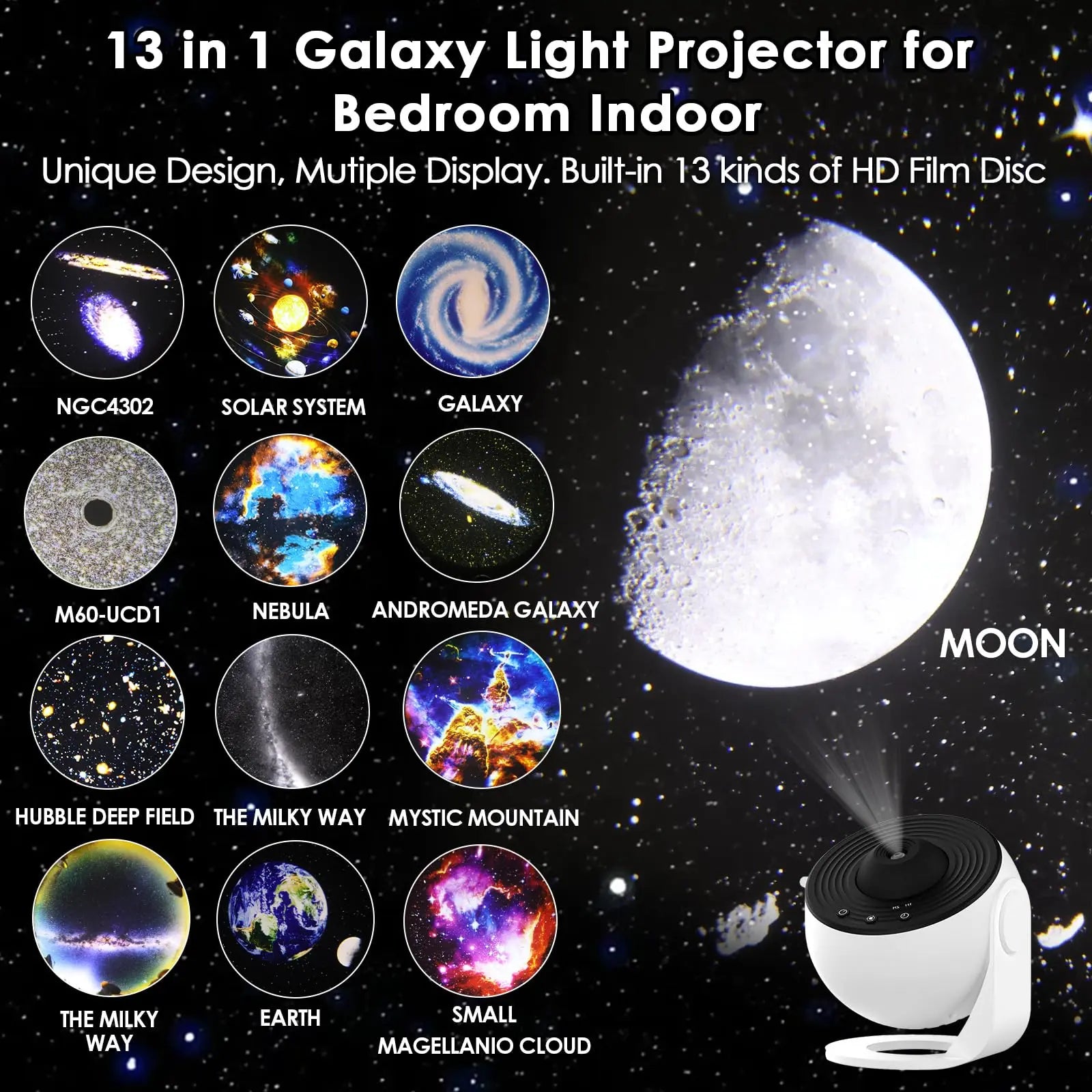 13 in 1 Galaxy Light Projector for Bedroom Indoor

Unique Design, Mutiple Display. Built-in 13 kinds of HD Film Disc

NGC4302

SOLAR SYSTEM

GALAXY

M60-UCD1

NEBULA

ANDROMEDA GALAXY

MOON

HUBBLE DEEP FIELD

THE MILKY WAY

MYSTIC MOUNTAIN

THE MILKY WAY

EARTH

SMALL MAGELLANIO CLOUD